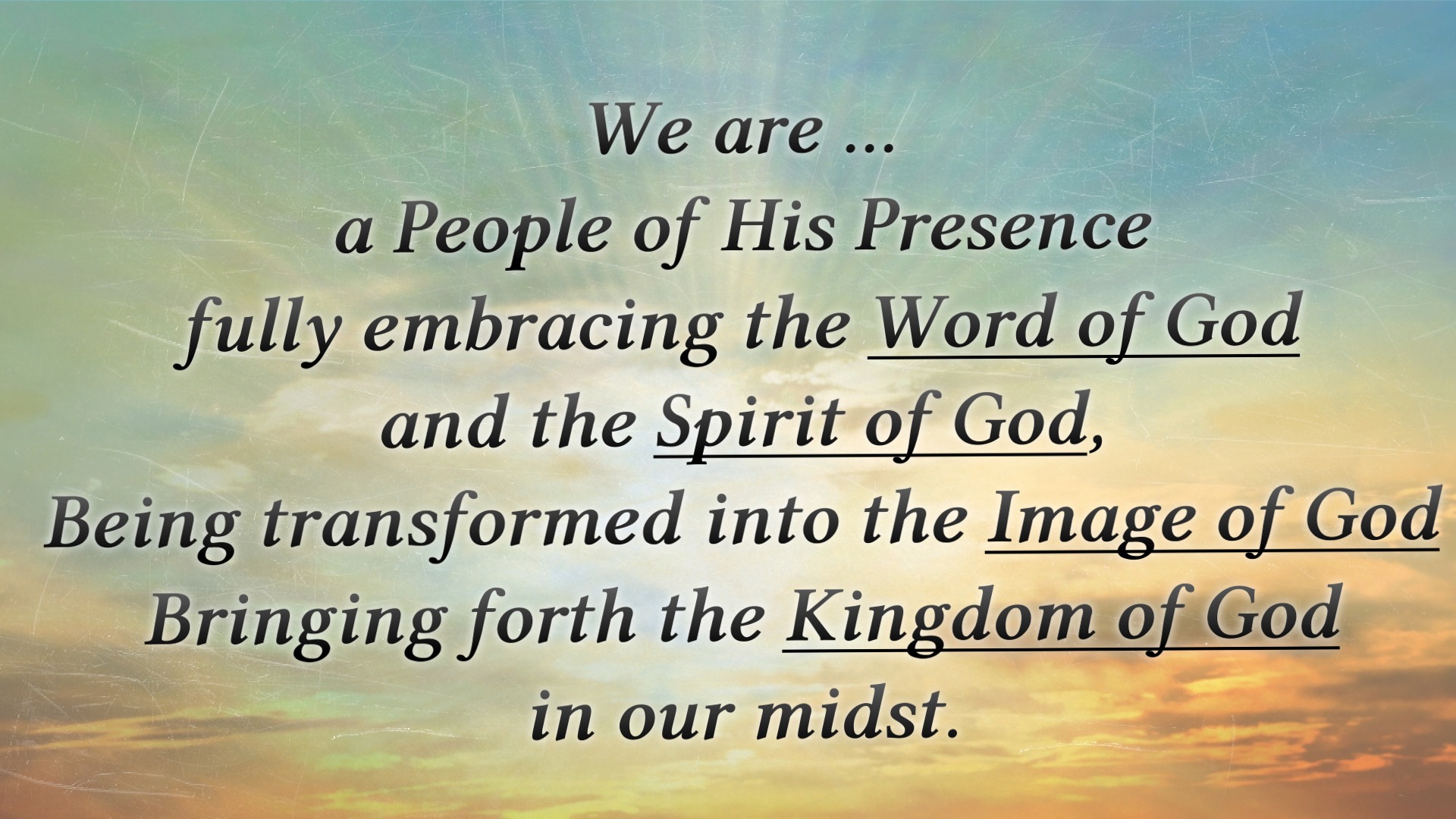 We are ...
a People of His Presence
fully embracing the Word of God
and the Spirit of God,
Being transformed into the Image of God
Bringing forth the Kingdom of God
in our midst.